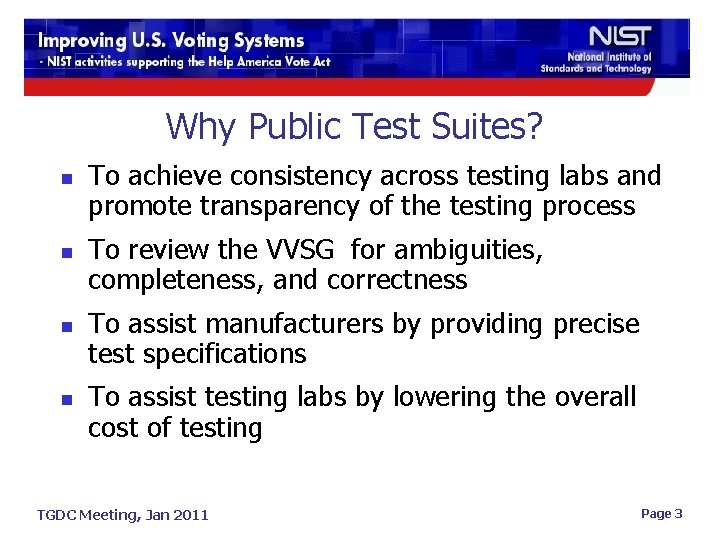 Improving U.S. Voting Systems
- NIST activities supporting the Help America Vote Act

NIST
National Institute of Standards and Technology

Why Public Test Suites?

- To achieve consistency across testing labs and promote transparency of the testing process
- To review the VVSG for ambiguities, completeness, and correctness
- To assist manufacturers by providing precise test specifications
- To assist testing labs by lowering the overall cost of testing

TGDC Meeting, Jan 2011

Page 3